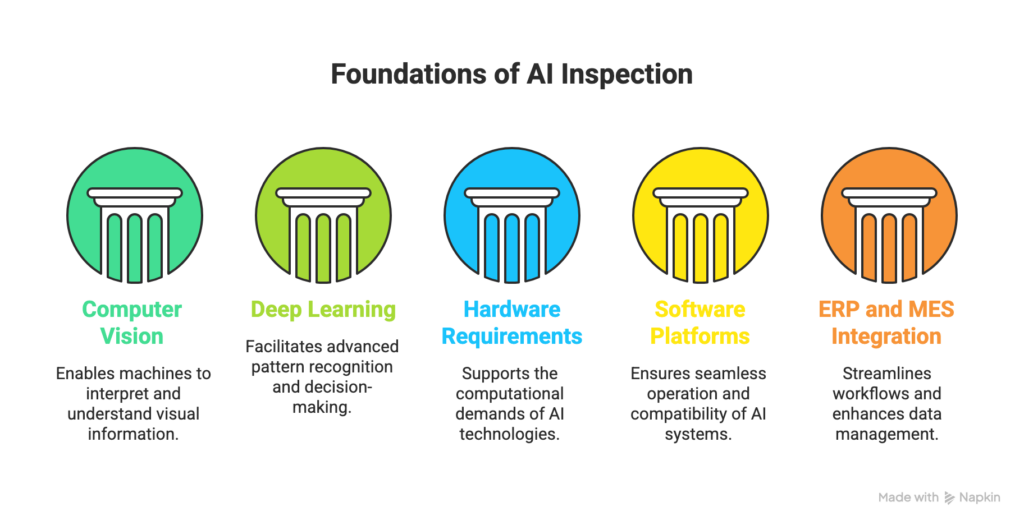 Foundations of AI Inspection

Computer Vision

Enables machines to interpret and understand visual information.

Deep Learning

Facilitates advanced pattern recognition and decision-making.

Hardware Requirements

Supports the computational demands of AI technologies.

Software Platforms

Ensures seamless operation and compatibility of AI systems.

ERP and MES Integration

Streamlines workflows and enhances data management.

Made with Napkin